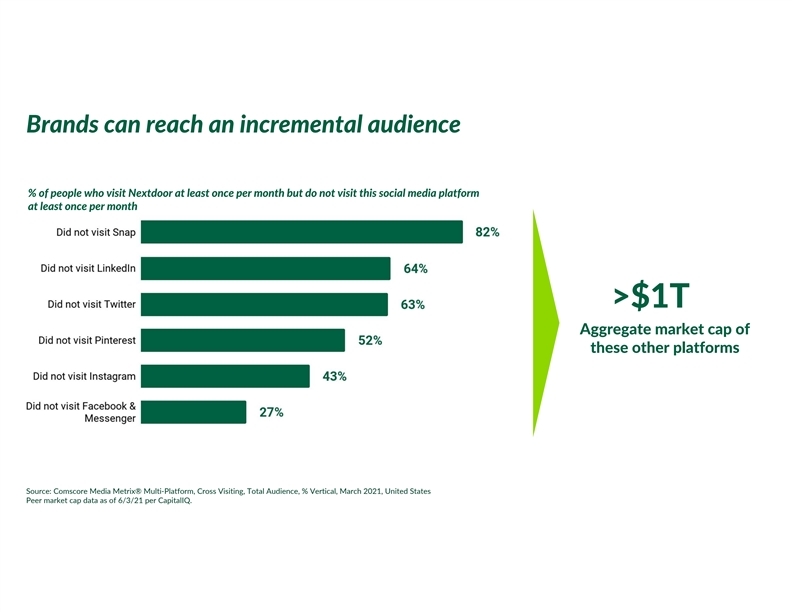 Brands can reach an incremental audience

% of people who visit Nextdoor at least once per month but do not visit this social media platform at least once per month

Did not visit Snap 82%

Did not visit LinkedIn 64%

Did not visit Twitter 63%

Did not visit Pinterest 52%

Did not visit Instagram 43%

Did not visit Facebook & Messenger 27%

>$1T

Aggregate market cap of these other platforms

Source: Comscore Media Metrix® Multi-Platform, Cross Visiting, Total Audience, % Vertical, March 2021, United States
Peer market cap data as of 6/3/21 per CapitalIQ.